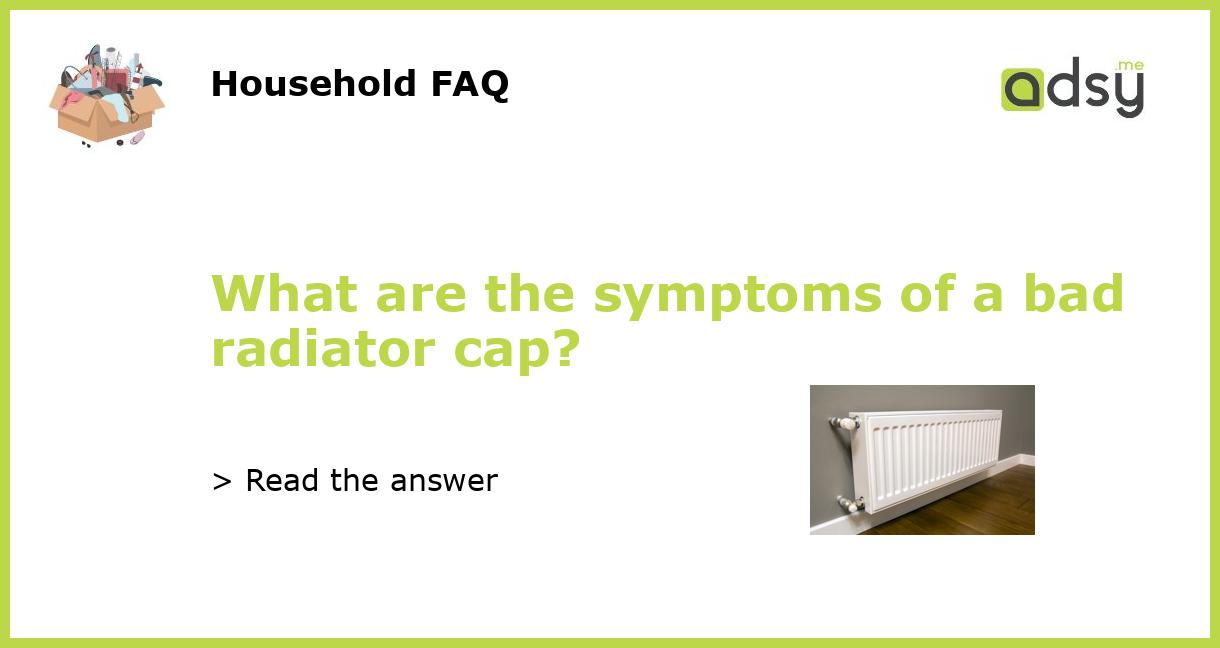 Household FAQ

adsy.me

What are the symptoms of a bad radiator cap?

> Read the answer